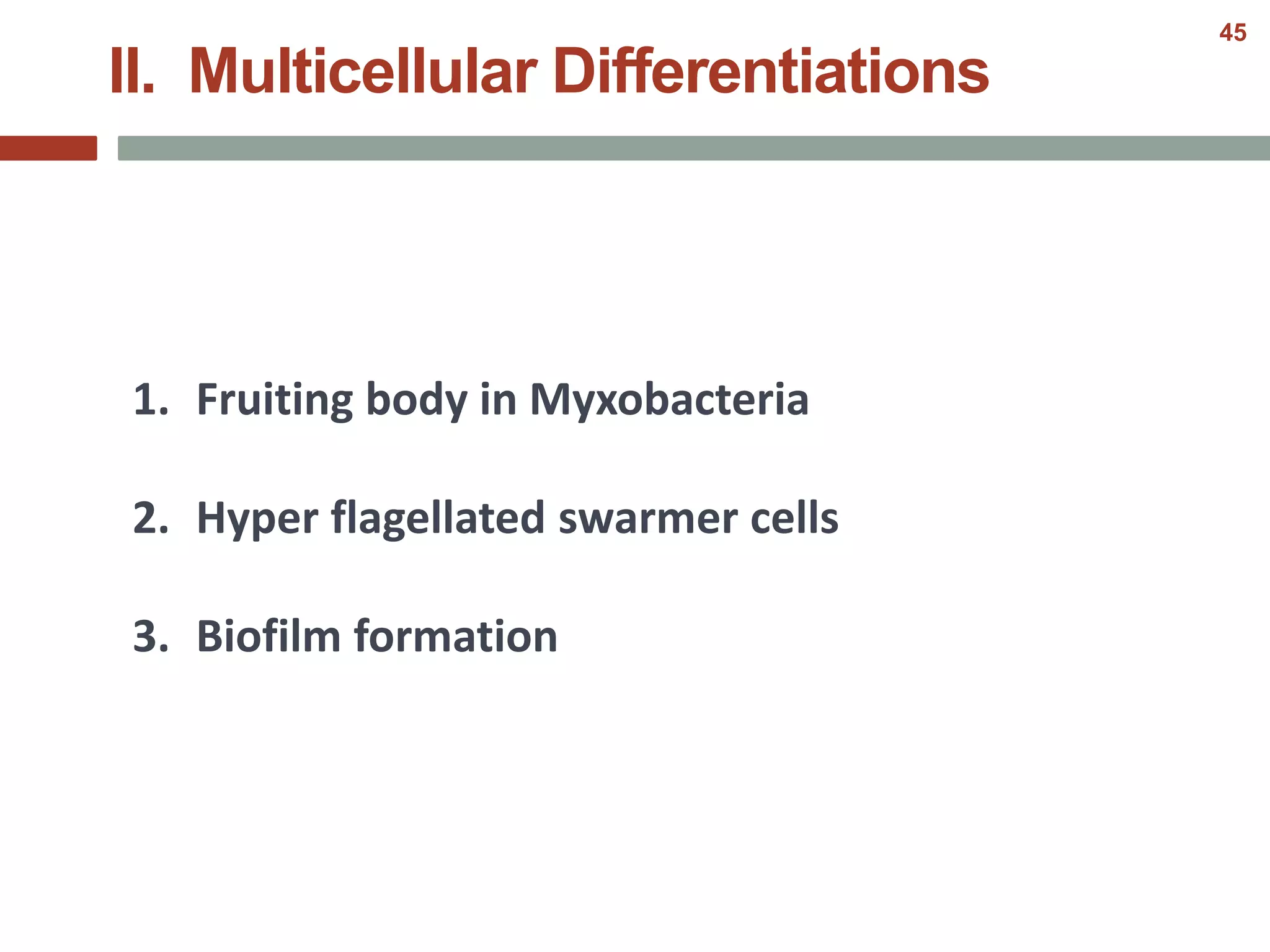 45

II. Multicellular Differentiations

1. Fruiting body in Myxobacteria

2. Hyper flagellated swarmer cells

3. Biofilm formation